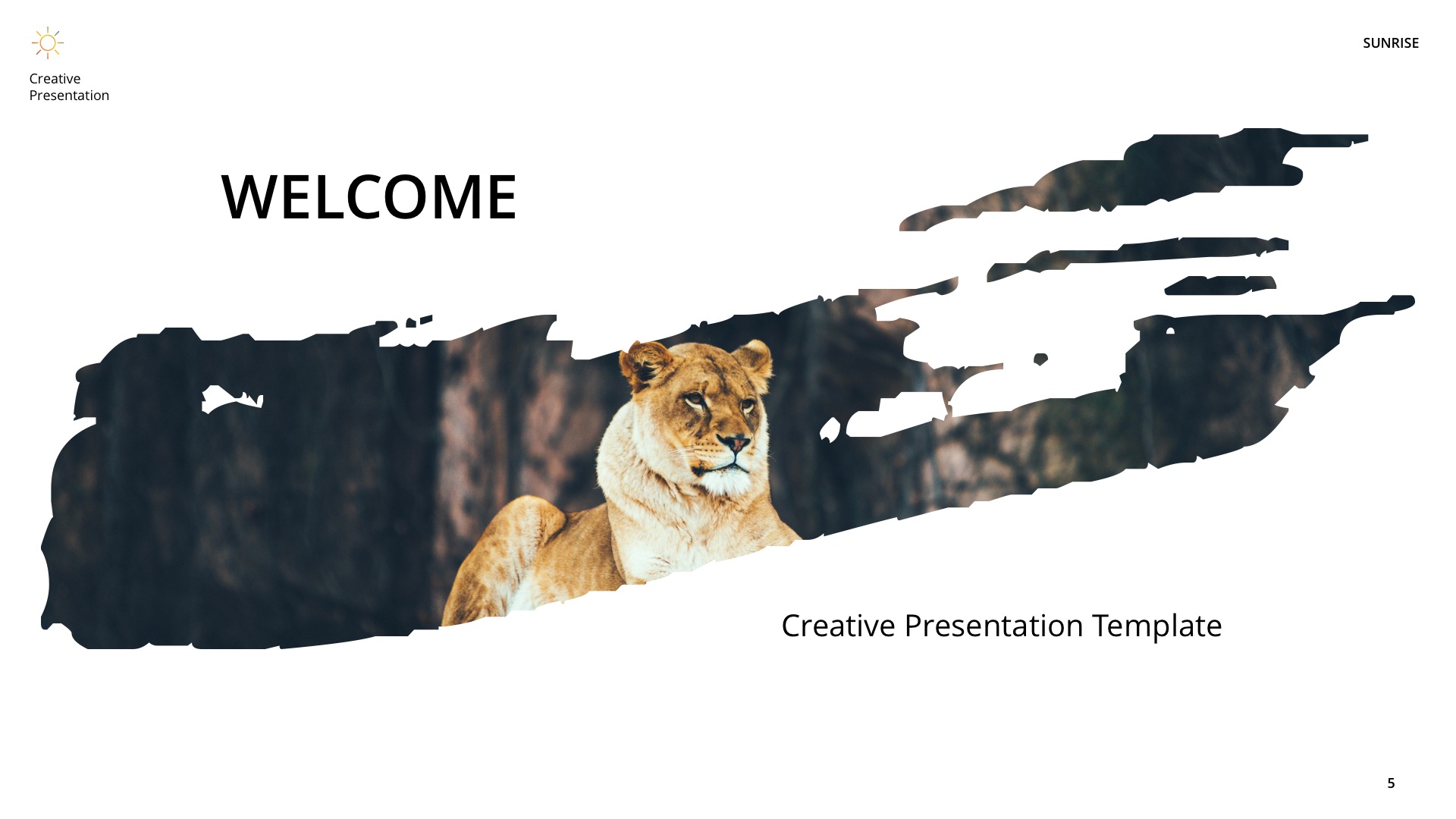 Creative
Presentation

SUNRISE

WELCOME

Creative Presentation Template

5